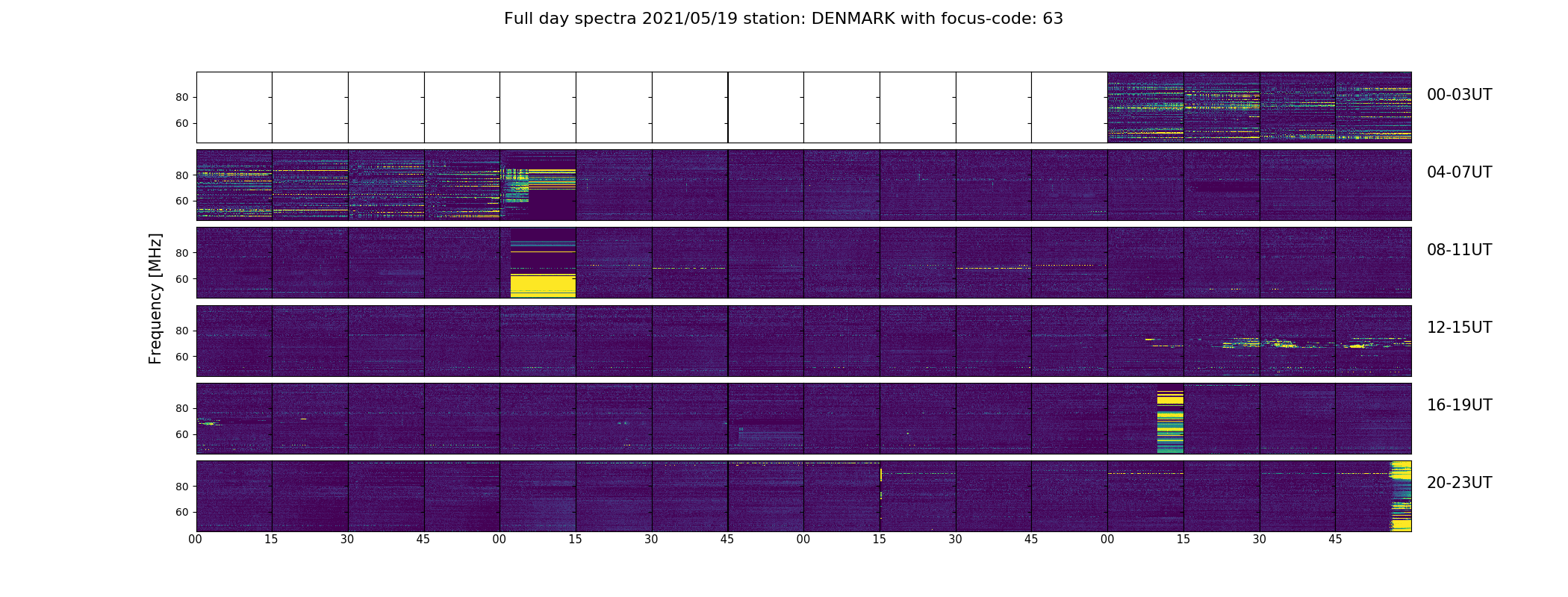 Full day spectra 2021/05/19 station: DENMARK with focus-code: 63

Frequency [MHz]

80
60
00-03UT

80
60
04-07UT

80
60
08-11UT

80
60
12-15UT

80
60
16-19UT

80
60
20-23UT

00 15 30 45 00 15 30 45 00 15 30 45 00 15 30 45